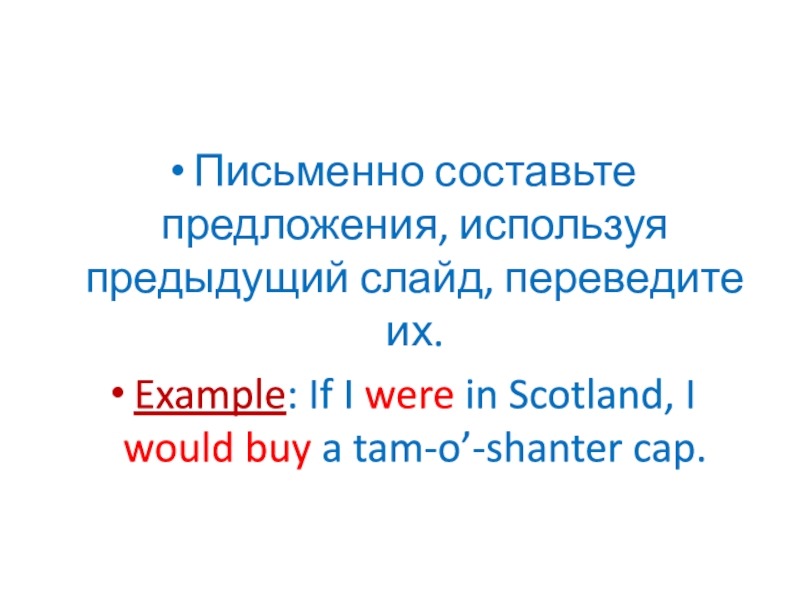 • Письменно составьте предложения, используя предыдущий слайд, переведите их.

• Example: If I were in Scotland, I would buy a tam-o’-shanter cap.